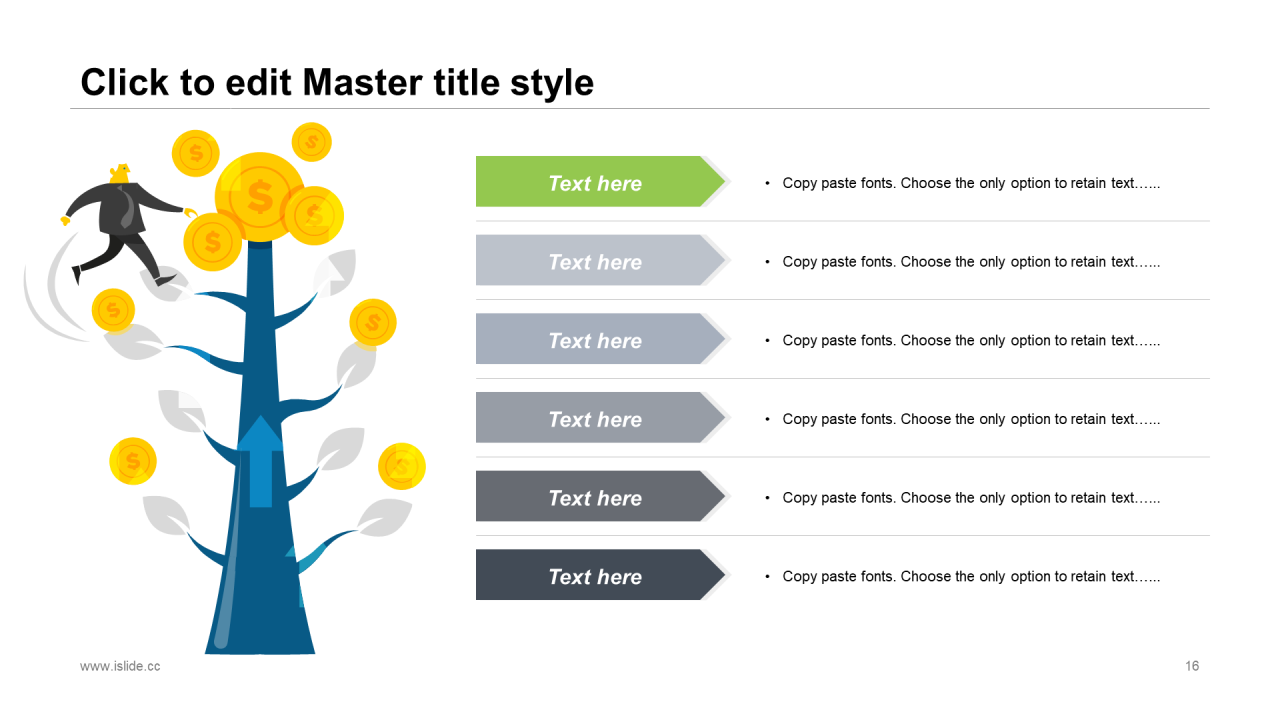 Click to edit Master title style

Text here

• Copy paste fonts. Choose the only option to retain text……

Text here

• Copy paste fonts. Choose the only option to retain text……

Text here

• Copy paste fonts. Choose the only option to retain text……

Text here

• Copy paste fonts. Choose the only option to retain text……

Text here

• Copy paste fonts. Choose the only option to retain text……

Text here

• Copy paste fonts. Choose the only option to retain text……

www.islide.cc

16